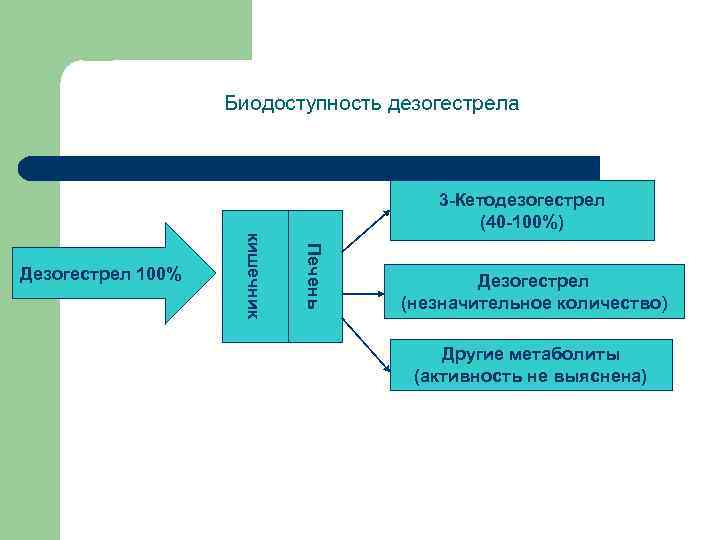 Биодоступность дезогестрела

Дезогестрел 100%

кишечник

Печень

3-Кетодезогестрел
(40-100%)

Дезогестрел
(незначительное количество)

Другие метаболиты
(активность не выяснена)